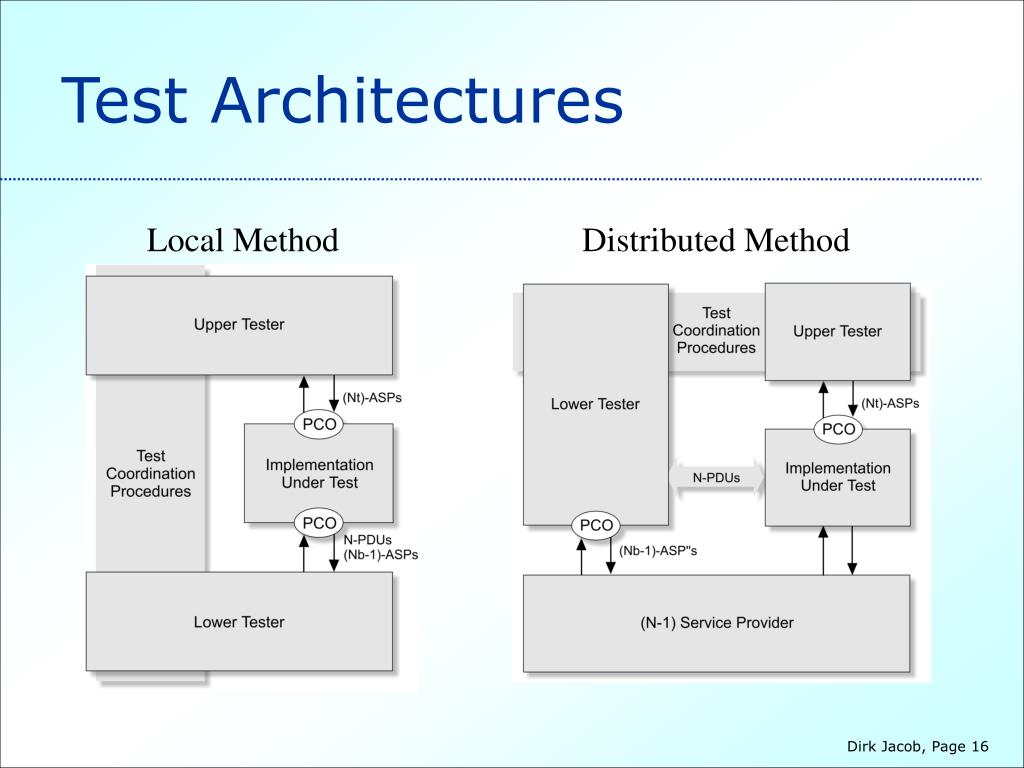 Test Architectures

Local Method

Upper Tester

(Nt)-ASPs

PCO

Test Coordination Procedures

Implementation Under Test

PCO

N-PDUs
(Nb-1)-ASPs

Lower Tester

Distributed Method

Lower Tester

Test Coordination Procedures

Upper Tester

(Nt)-ASPs

PCO

N-PDUs

Implementation Under Test

PCO

(Nb-1)-ASP"s

(N-1) Service Provider

Dirk Jacob, Page 16